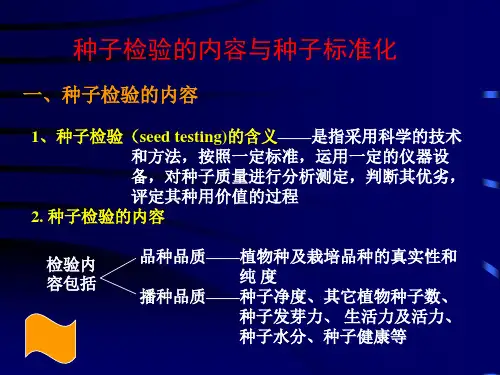 种子检验的内容与种子标准化

一、种子检验的内容

1、种子检验（seed testing)的含义——是指采用科学的技术和方法，按照一定标准，运用一定的仪器设备，对种子质量进行分析测定，判断其优劣，评定其种用价值的过程

2. 种子检验的内容

检验内容包括

品种品质——植物种及栽培品种的真实性和纯 度

播种品质——种子净度、其它植物种子数、种子发芽力、 生活力及活力、种子水分、种子健康等